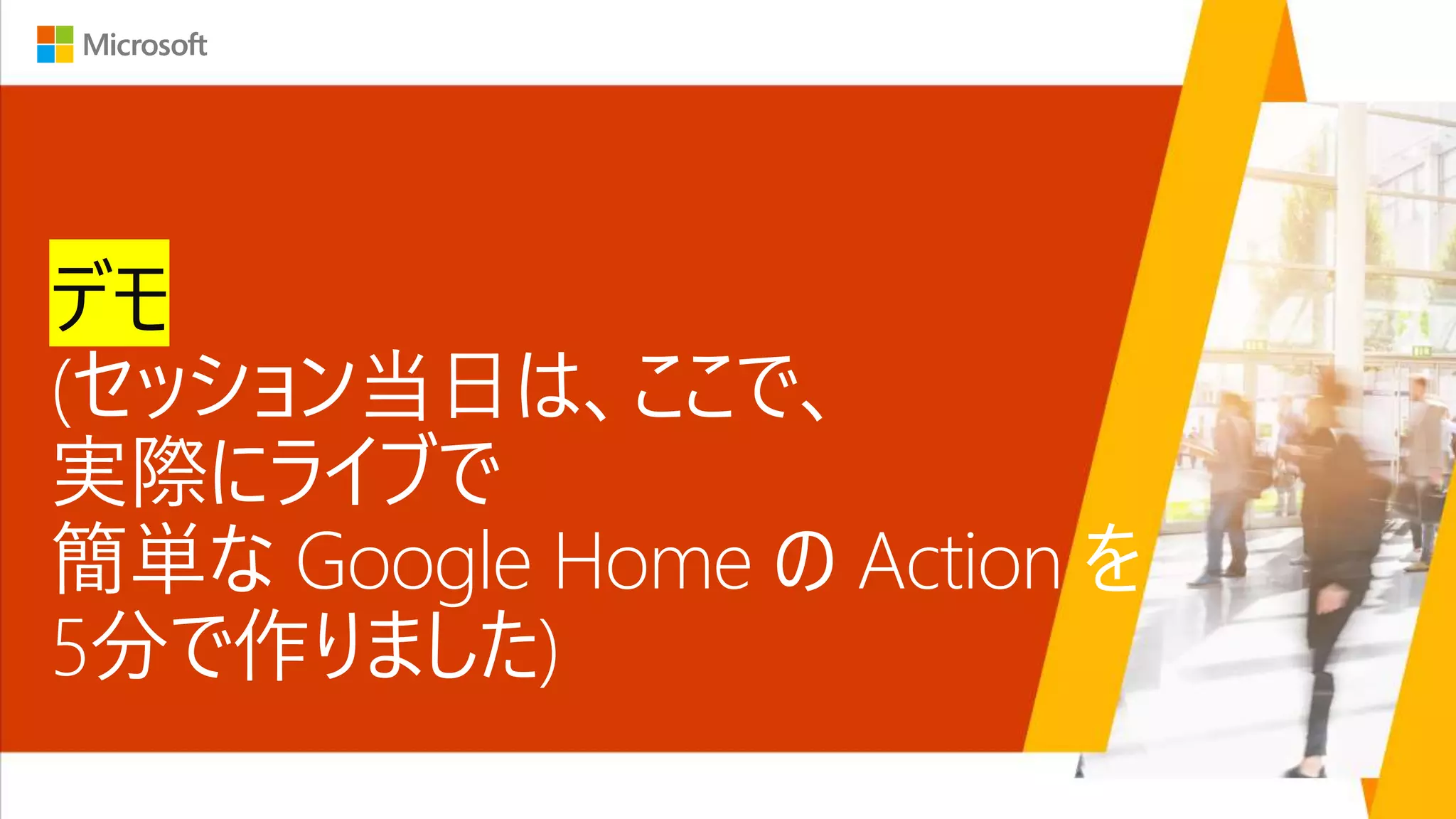 Microsoft

デモ
(セッション当日は、ここで、
実際にライブで
簡単な Google Home の Action を
5分で作りました)